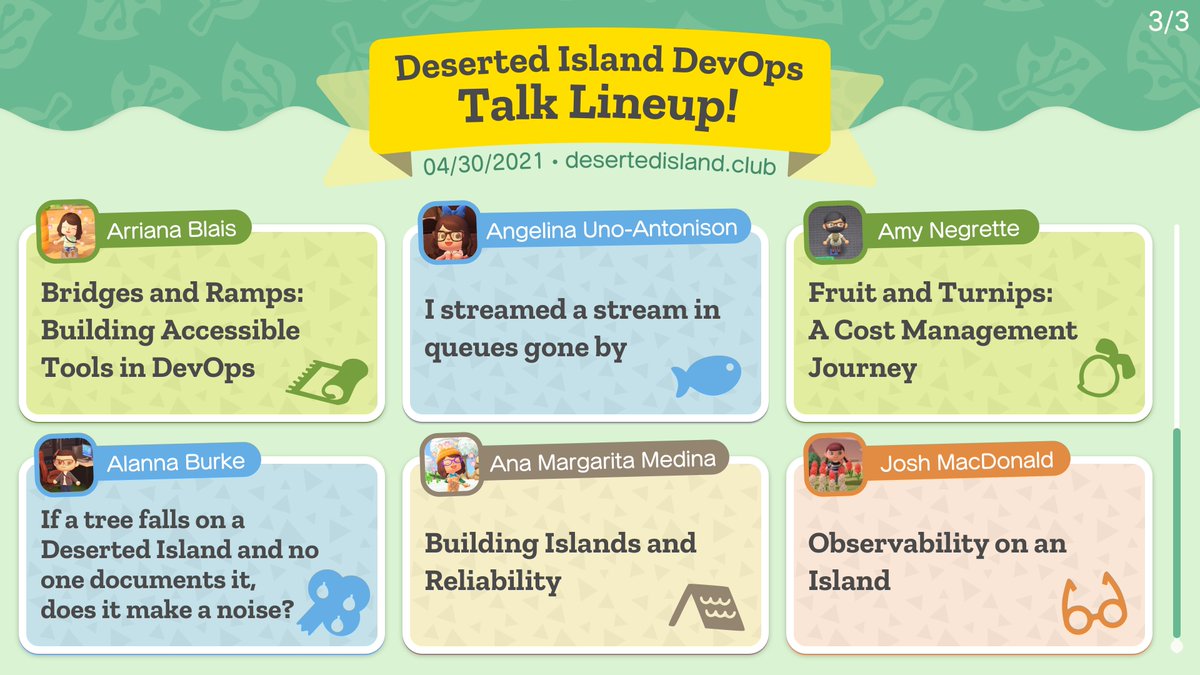 3/3

Deserted Island DevOps
Talk Lineup!

04/30/2021 • desertedisland.club

Arriana Blais
Bridges and Ramps: Building Accessible Tools in DevOps

Angelina Uno-Antonison
I streamed a stream in queues gone by

Amy Negrette
Fruit and Turnips: A Cost Management Journey

Alanna Burke
If a tree falls on a Deserted Island and no one documents it, does it make a noise?

Ana Margarita Medina
Building Islands and Reliability

Josh MacDonald
Observability on an Island